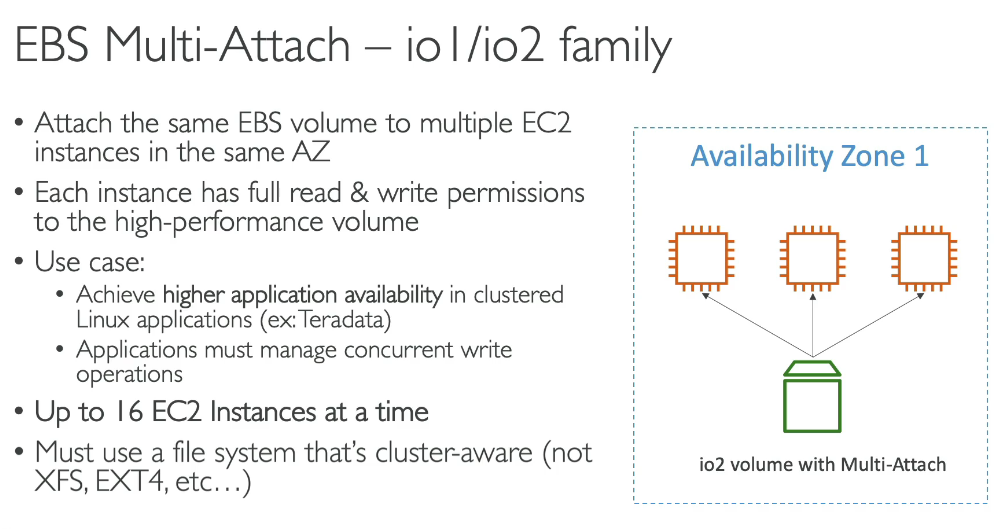 EBS Multi-Attach – io1/io2 family

• Attach the same EBS volume to multiple EC2 instances in the same AZ
• Each instance has full read & write permissions to the high-performance volume
• Use case:
  • Achieve higher application availability in clustered Linux applications (ex: Teradata)
  • Applications must manage concurrent write operations
• Up to 16 EC2 Instances at a time
• Must use a file system that's cluster-aware (not XFS, EXT4, etc…)

Availability Zone 1

io2 volume with Multi-Attach